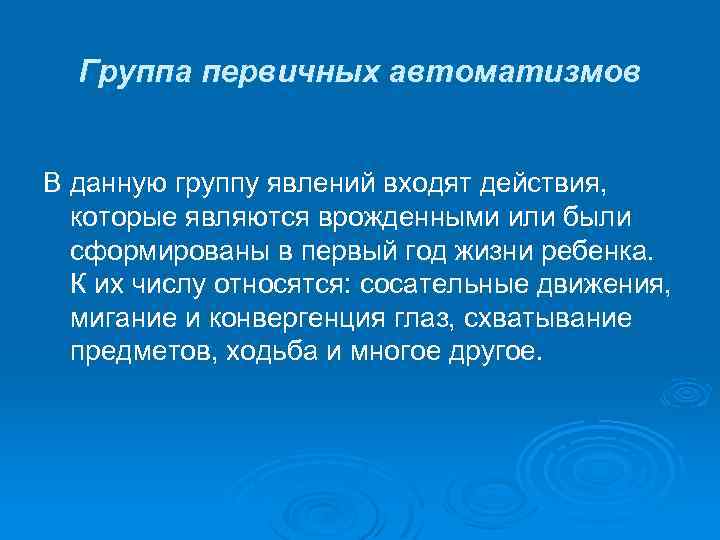 Группа первичных автоматизмов

В данную группу явлений входят действия, которые являются врожденными или были сформированы в первый год жизни ребенка. К их числу относятся: сосательные движения, мигание и конвергенция глаз, схватывание предметов, ходьба и многое другое.